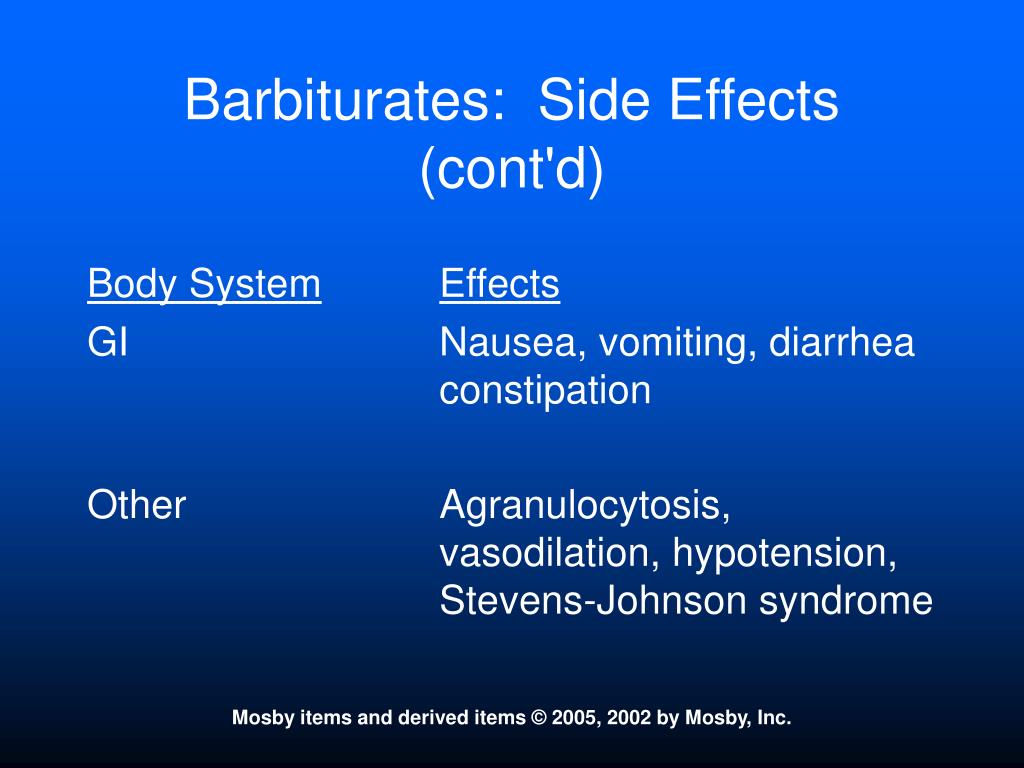 Barbiturates: Side Effects (cont'd)

| Body System | Effects |
|---|---|
| GI | Nausea, vomiting, diarrhea constipation |
| Other | Agranulocytosis, vasodilation, hypotension, Stevens-Johnson syndrome |

Mosby items and derived items © 2005, 2002 by Mosby, Inc.